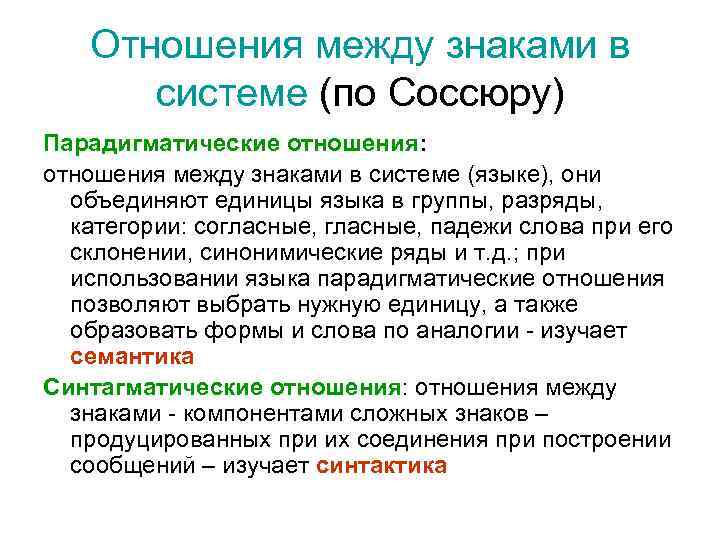 Отношения между знаками в системе (по Соссюру)

Парадигматические отношения:

отношения между знаками в системе (языке), они объединяют единицы языка в группы, разряды, категории: согласные, гласные, падежи слова при его склонении, синонимические ряды и т.д.; при использовании языка парадигматические отношения позволяют выбрать нужную единицу, а также образовать формы и слова по аналогии - изучает семантика

Синтагматические отношения: отношения между знаками - компонентами сложных знаков – продуцированных при их соединения при построении сообщений – изучает синтактика